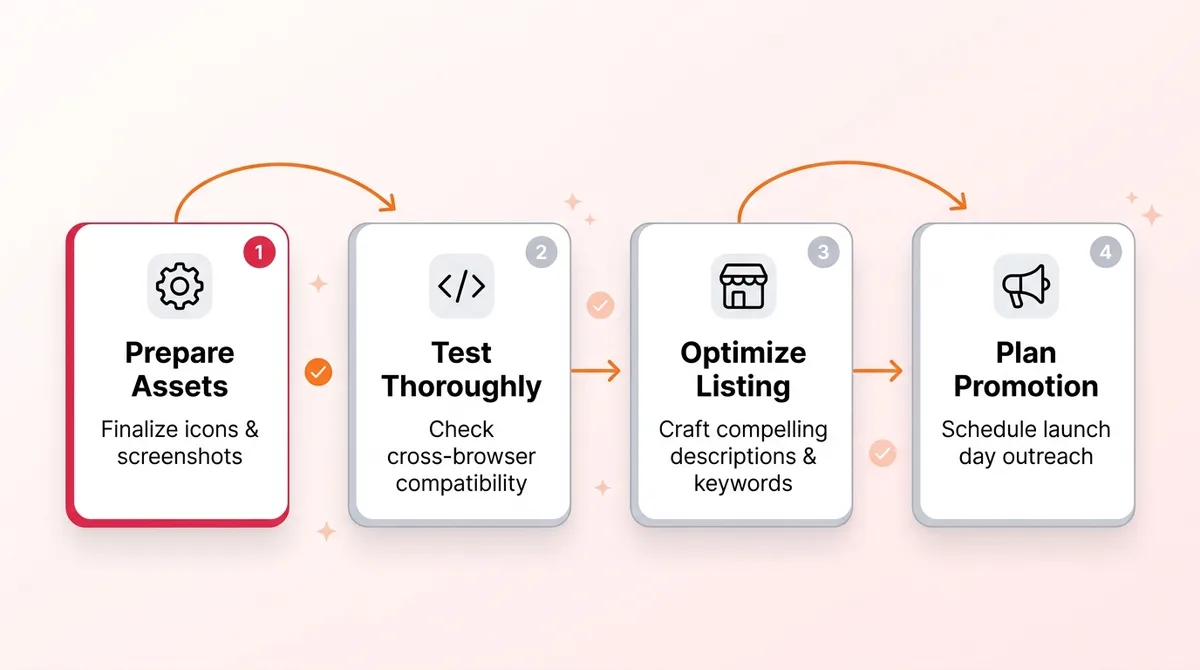 1
Prepare Assets
Finalize icons & screenshots

2
Test Thoroughly
Check cross-browser compatibility

3
Optimize Listing
Craft compelling descriptions & keywords

4
Plan Promotion
Schedule launch day outreach